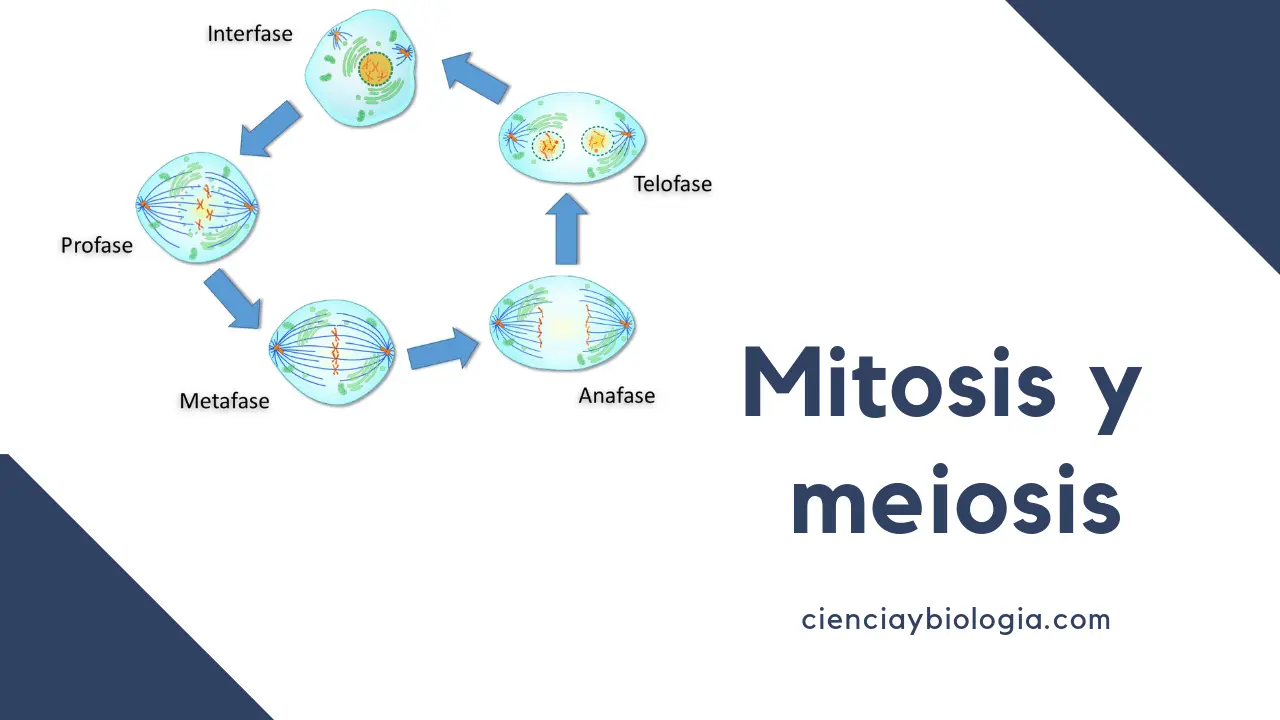 Interfase

Telofase

Profase

Metafase

Anafase

Mitosis y meiosis

cienciaybiologia.com